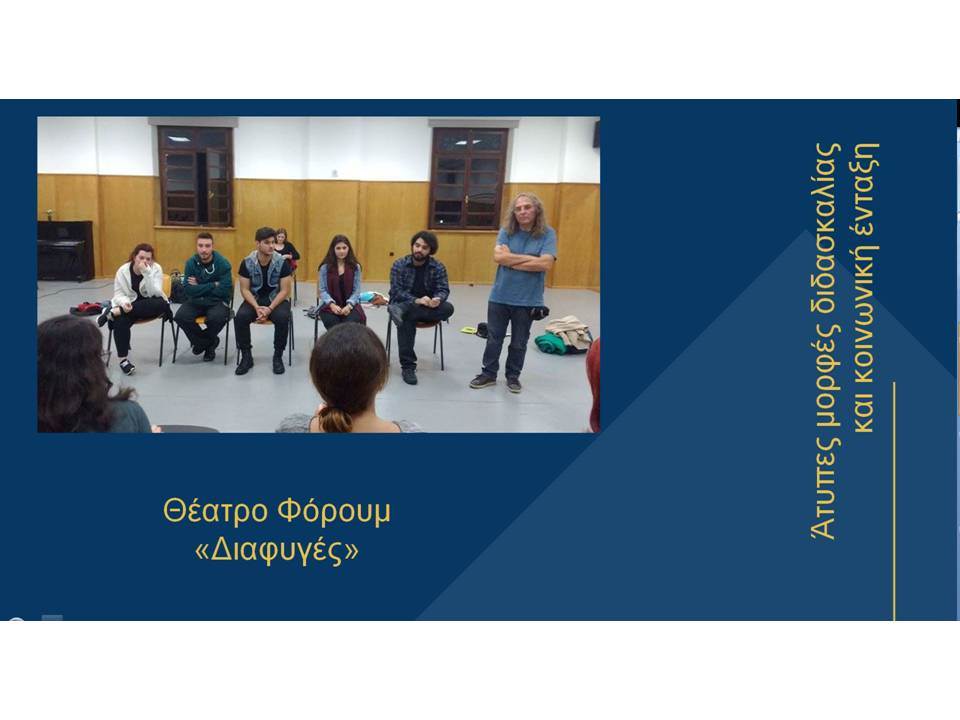 Θέατρο Φόρουμ
«Διαφυγές»

Άτυπες μορφές διδασκαλίας
και κοινωνική ένταξη